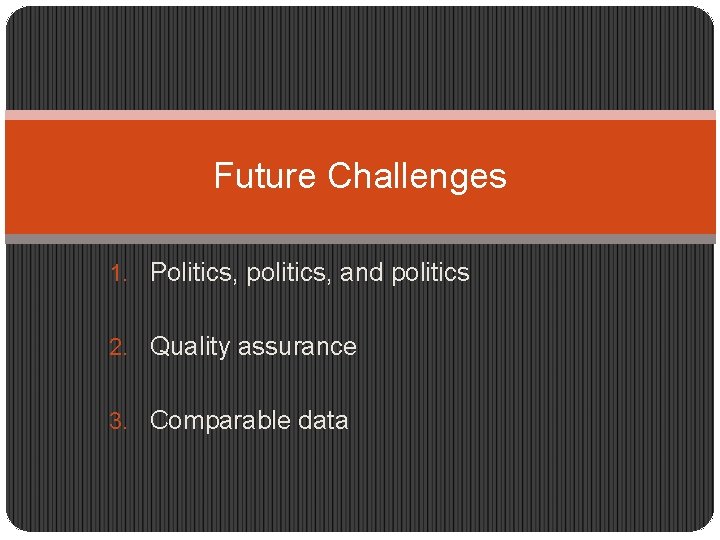 Future Challenges

1. Politics, politics, and politics

2. Quality assurance

3. Comparable data